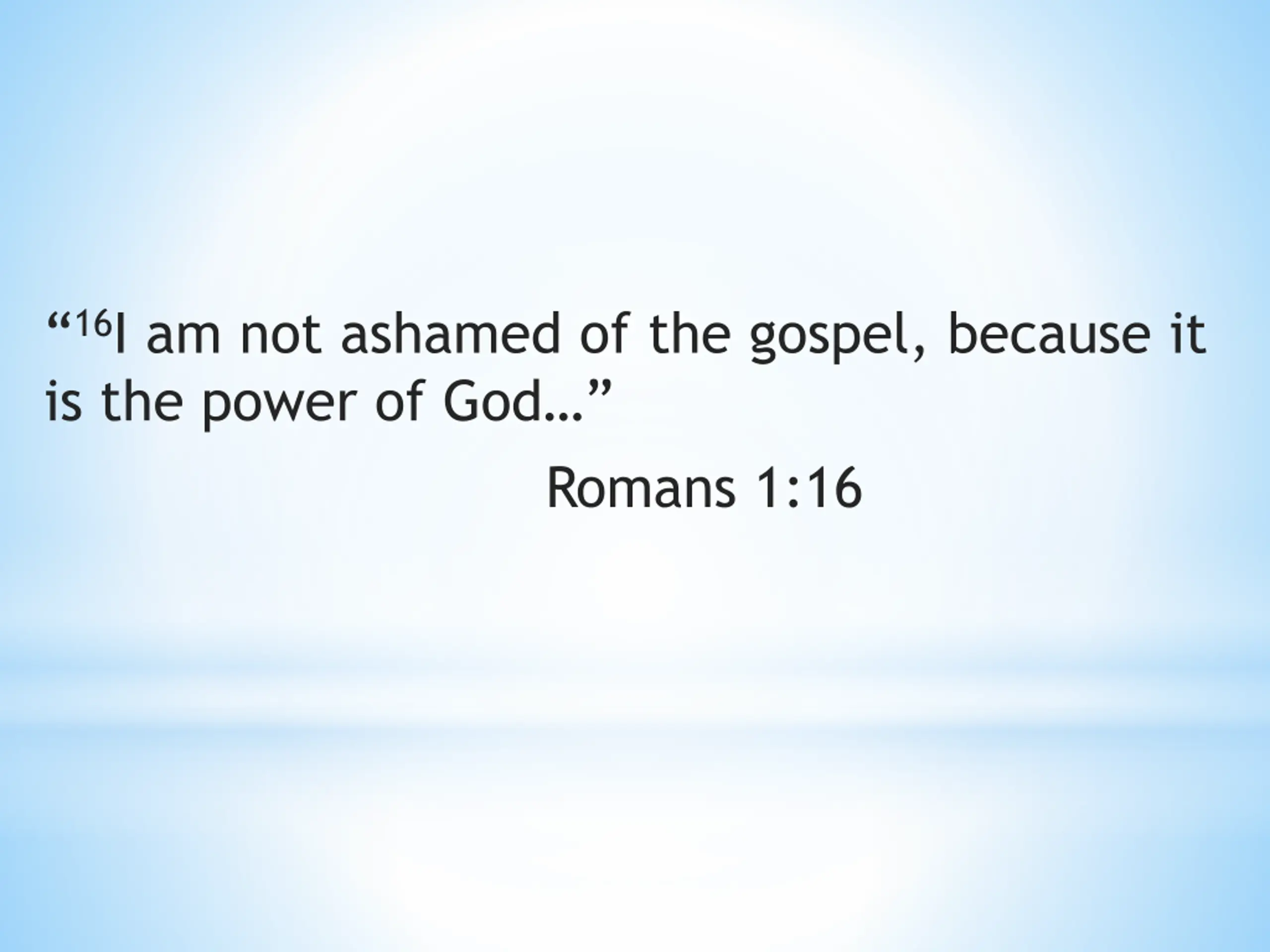 “$^{16}$I am not ashamed of the gospel, because it is the power of God…”

Romans 1:16